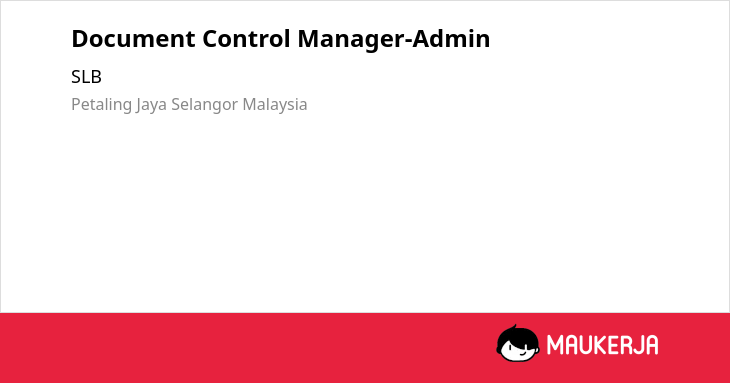 Document Control Manager-Admin

SLB

Petaling Jaya Selangor Malaysia

MAUKERJA